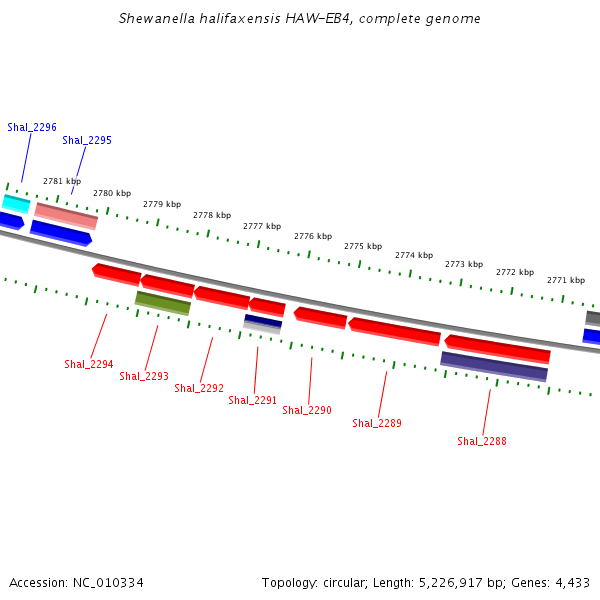 Shewanella halifaxensis HAW-EB4, complete genome

Shal_2296
Shal_2295

2781 kbp
2780 kbp
2779 kbp
2778 kbp
2777 kbp
2776 kbp
2775 kbp
2774 kbp
2773 kbp
2772 kbp
2771 kbp

Shal_2294
Shal_2293
Shal_2292
Shal_2291
Shal_2290
Shal_2289
Shal_2288

Accession: NC_010334

Topology: circular; Length: 5,226,917 bp; Genes: 4,433